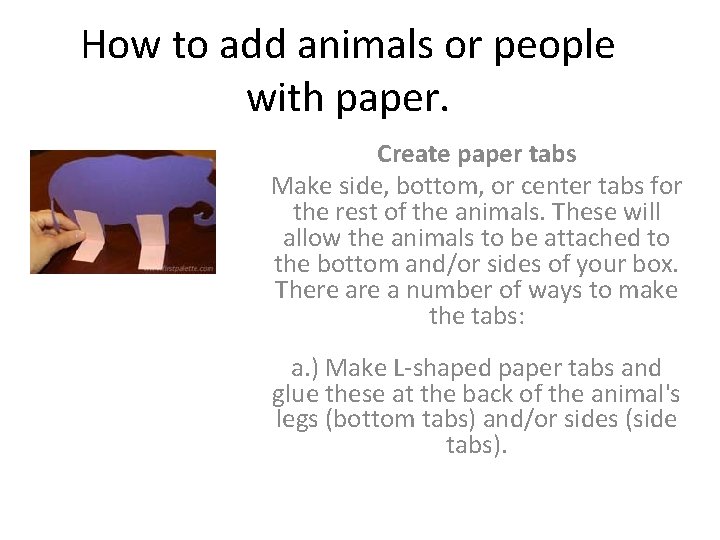 How to add animals or people with paper.

www.firstpalette.com

Create paper tabs

Make side, bottom, or center tabs for the rest of the animals. These will allow the animals to be attached to the bottom and/or sides of your box. There are a number of ways to make the tabs:

a.) Make L-shaped paper tabs and glue these at the back of the animal's legs (bottom tabs) and/or sides (side tabs).